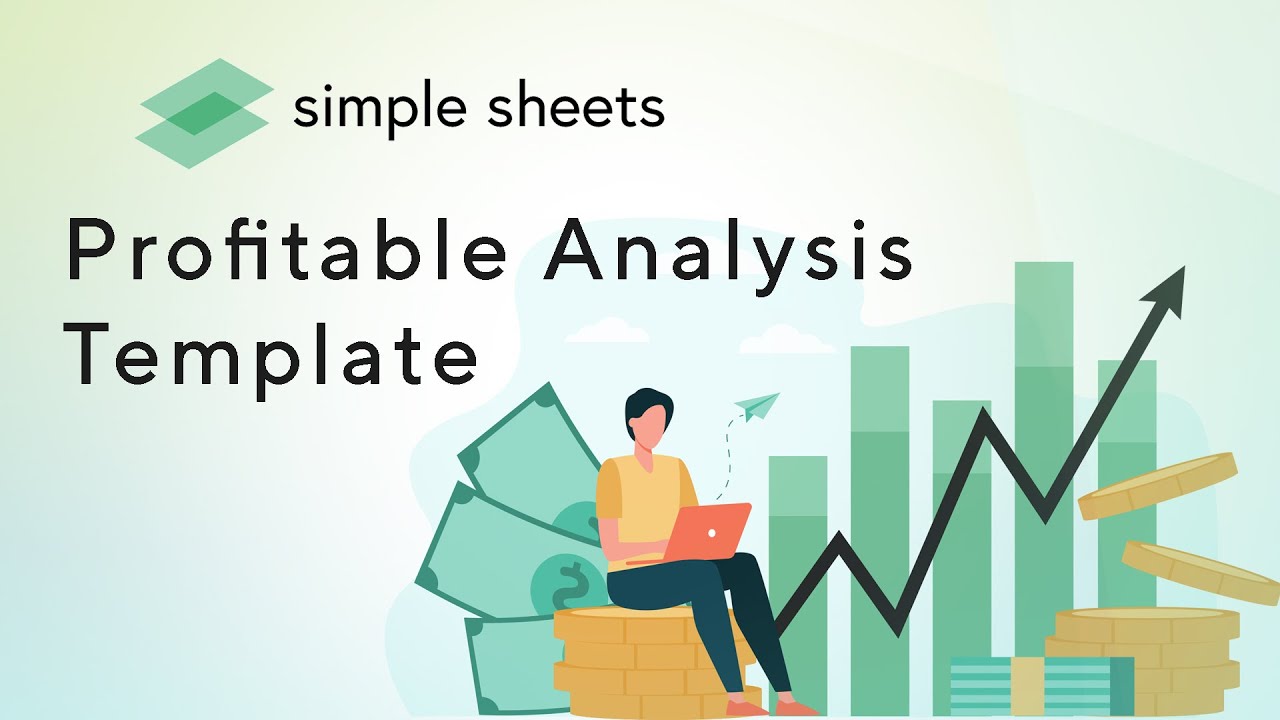 simple sheets

Profitable Analysis Template